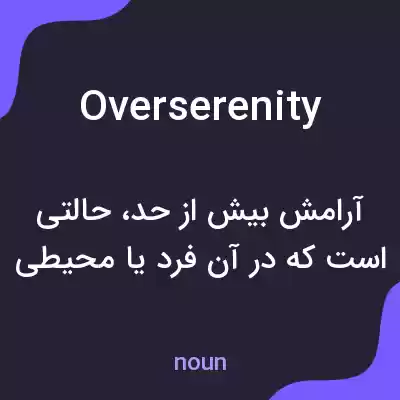 Overserenity

آرامش بیش از حد، حالتی است که در آن فرد یا محیطی

noun